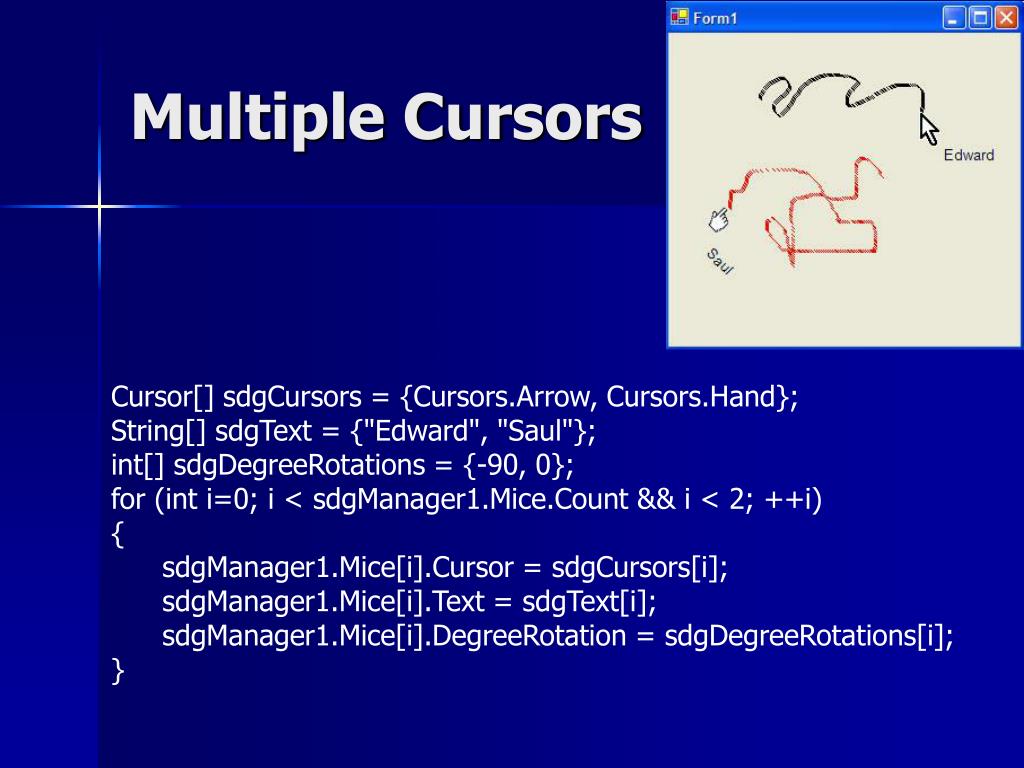 Multiple Cursors

Form1

Edward

Saul

Cursor[] sdgCursors = {Cursors.Arrow, Cursors.Hand};
String[] sdgText = {"Edward", "Saul"};
int[] sdgDegreeRotations = {-90, 0};
for (int i=0; i < sdgManager1.Mice.Count && i < 2; ++i)
{
sdgManager1.Mice[i].Cursor = sdgCursors[i];
sdgManager1.Mice[i].Text = sdgText[i];
sdgManager1.Mice[i].DegreeRotation = sdgDegreeRotations[i];
}